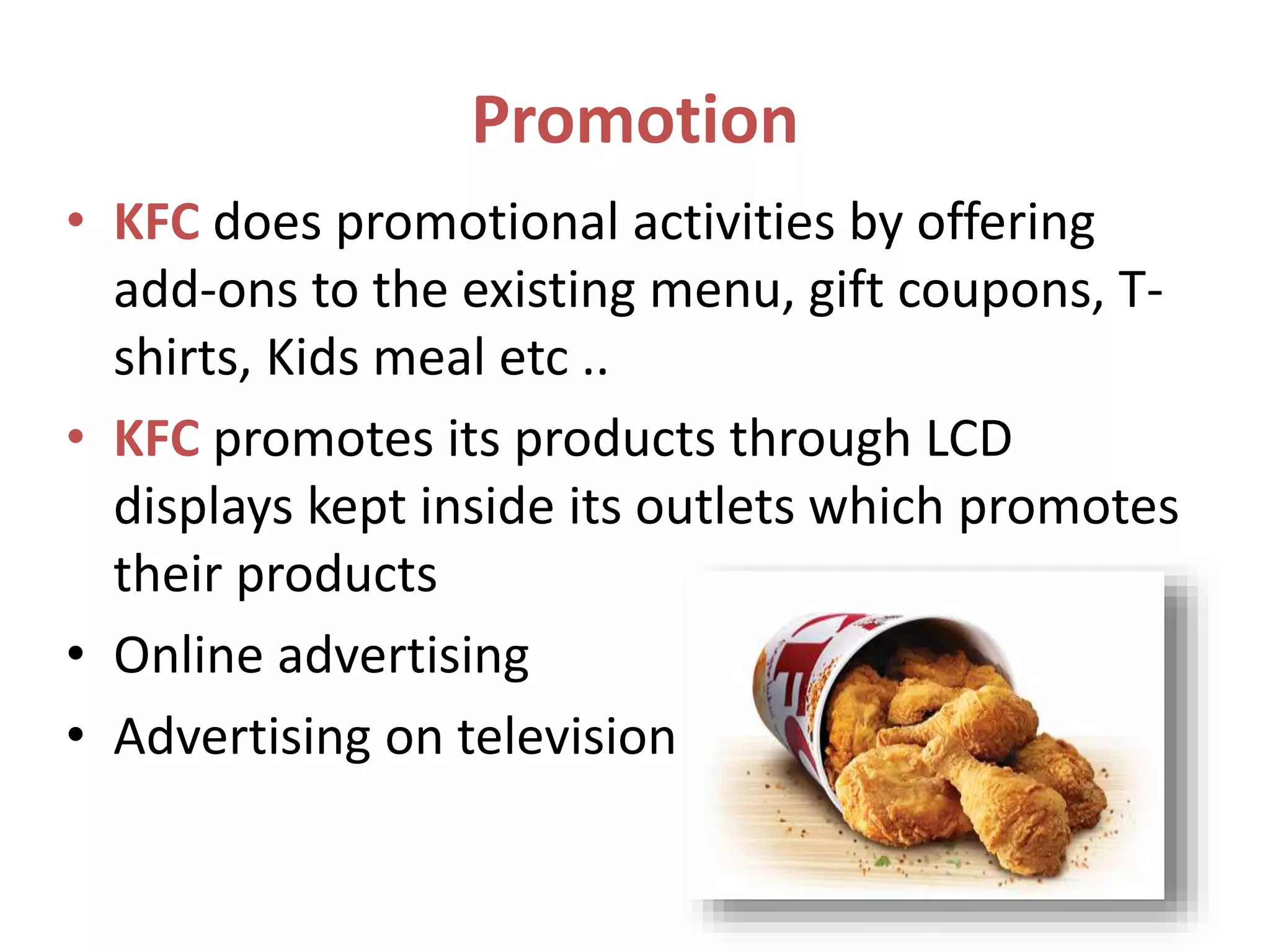 Promotion

• KFC does promotional activities by offering add-ons to the existing menu, gift coupons, T-shirts, Kids meal etc ..

• KFC promotes its products through LCD displays kept inside its outlets which promotes their products

• Online advertising

• Advertising on television